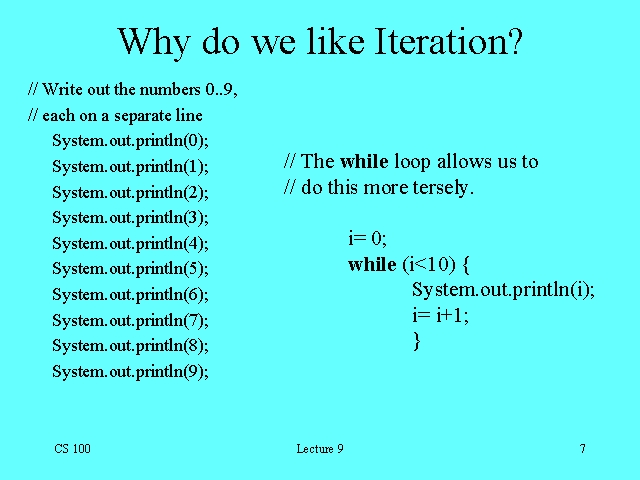 Why do we like Iteration?

// Write out the numbers 0..9,
// each on a separate line
System.out.println(0);
System.out.println(1);
System.out.println(2);
System.out.println(3);
System.out.println(4);
System.out.println(5);
System.out.println(6);
System.out.println(7);
System.out.println(8);
System.out.println(9);

// The while loop allows us to
// do this more tersely.

i= 0;
while (i<10) {
System.out.println(i);
i= i+1;
}

CS 100

Lecture 9

7